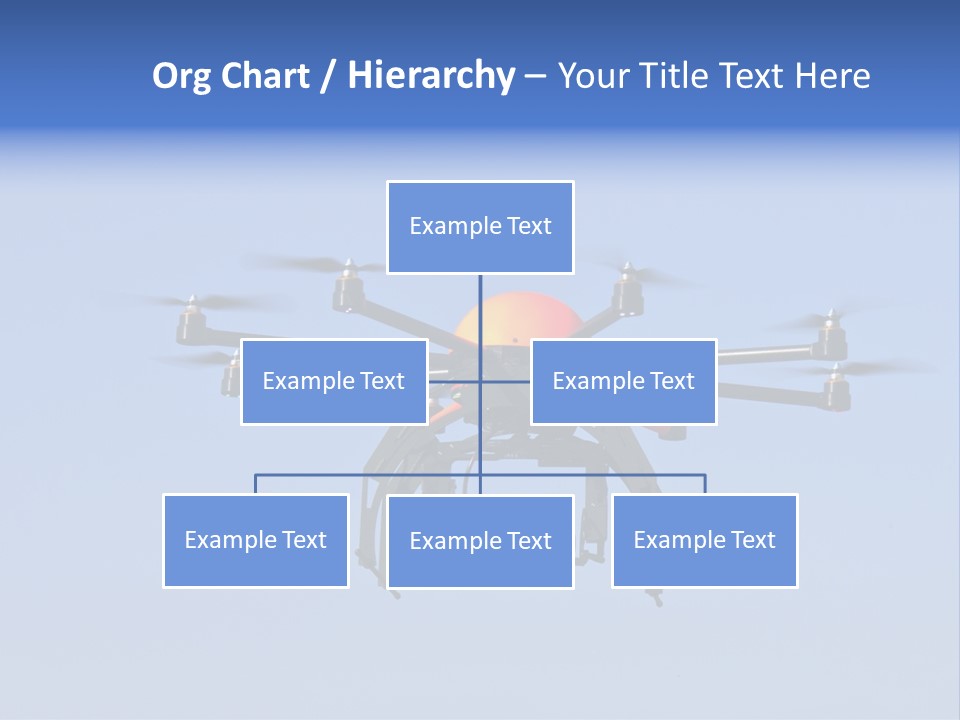 Org Chart / Hierarchy – Your Title Text Here

Example Text

Example Text

Example Text

Example Text

Example Text

Example Text